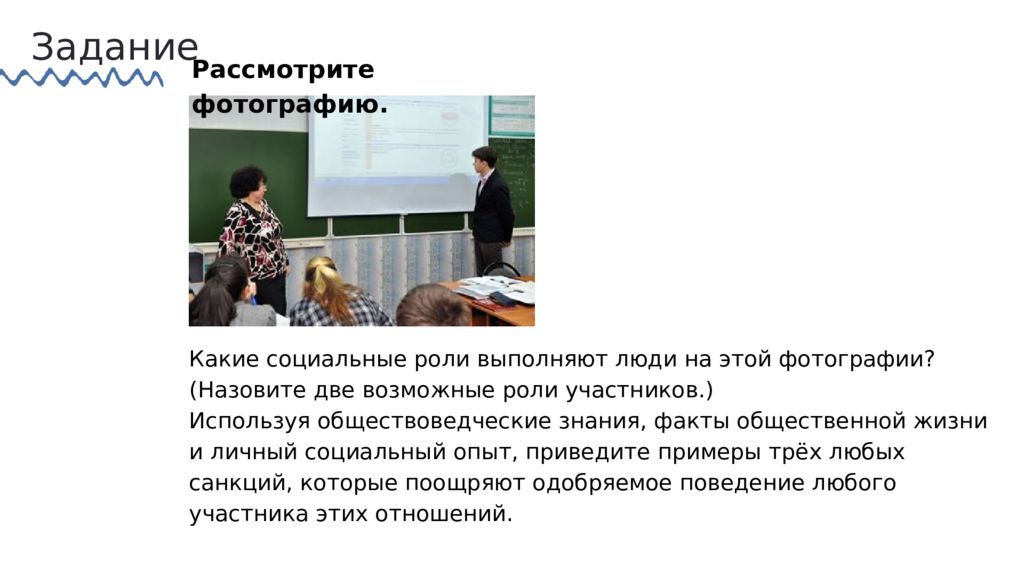 Задание

Рассмотрите фотографию.

Какие социальные роли выполняют люди на этой фотографии? (Назовите две возможные роли участников.)
Используя обществоведческие знания, факты общественной жизни и личный социальный опыт, приведите примеры трёх любых санкций, которые поощряют одобряемое поведение любого участника этих отношений.